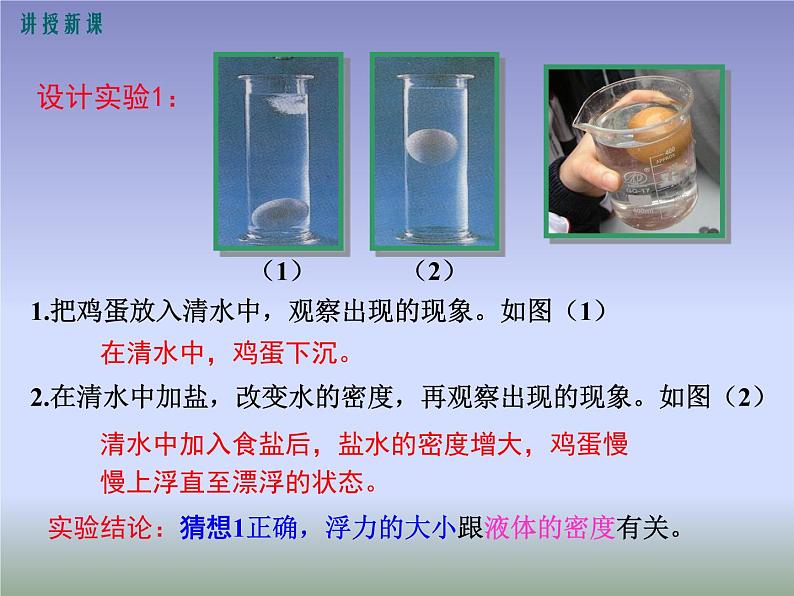 讲授新课

设计实验1：

（1）　（2）

1.把鸡蛋放入清水中，观察出现的现象。如图（1）

在清水中，鸡蛋下沉。

2.在清水中加盐，改变水的密度，再观察出现的现象。如图（2）

清水中加入食盐后，盐水的密度增大，鸡蛋慢慢上浮直至漂浮的状态。

实验结论：猜想1正确，浮力的大小跟液体的密度有关。